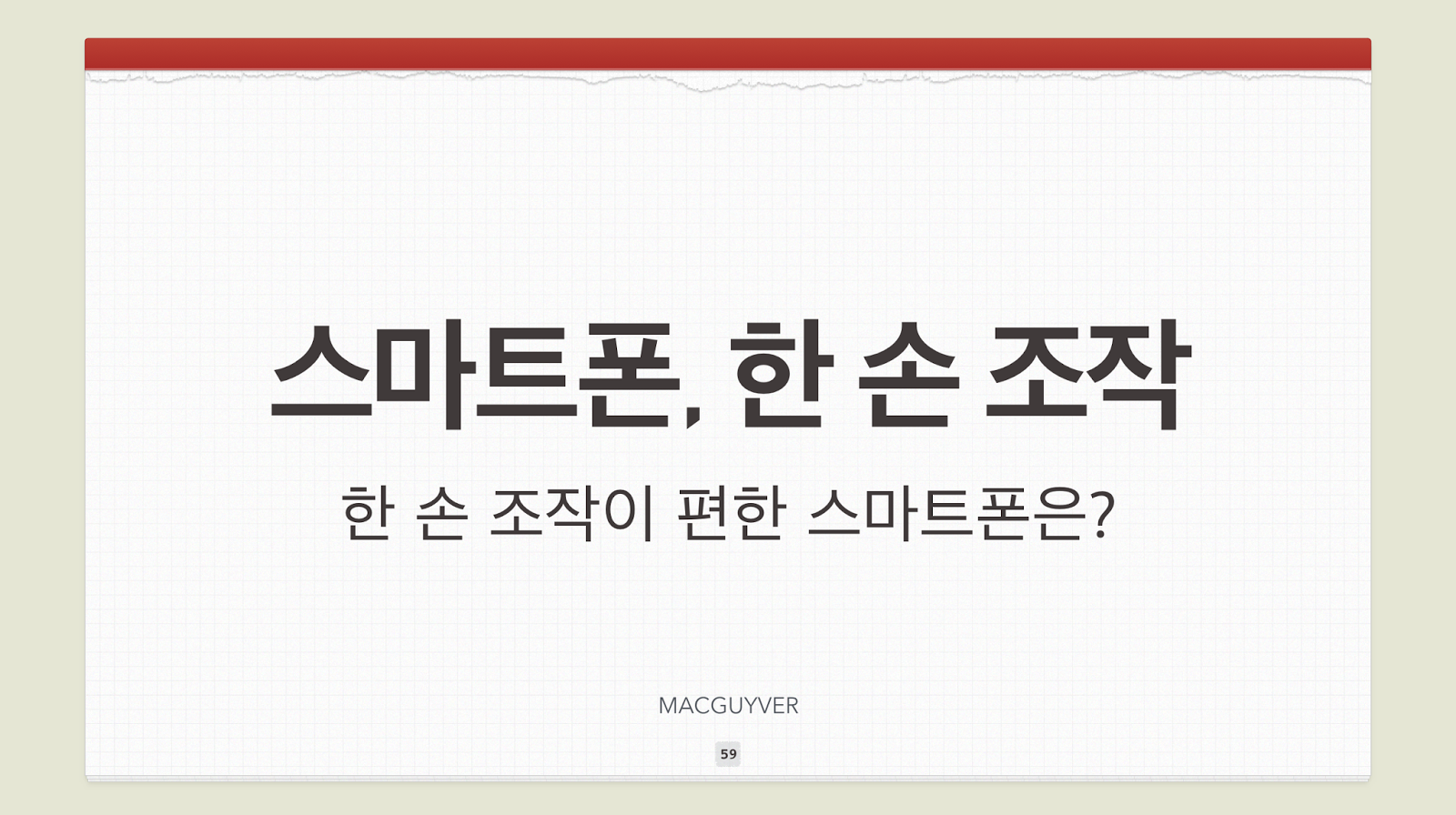 스마트폰, 한 손 조작

한 손 조작이 편한 스마트폰은?

MACGUYVER

59